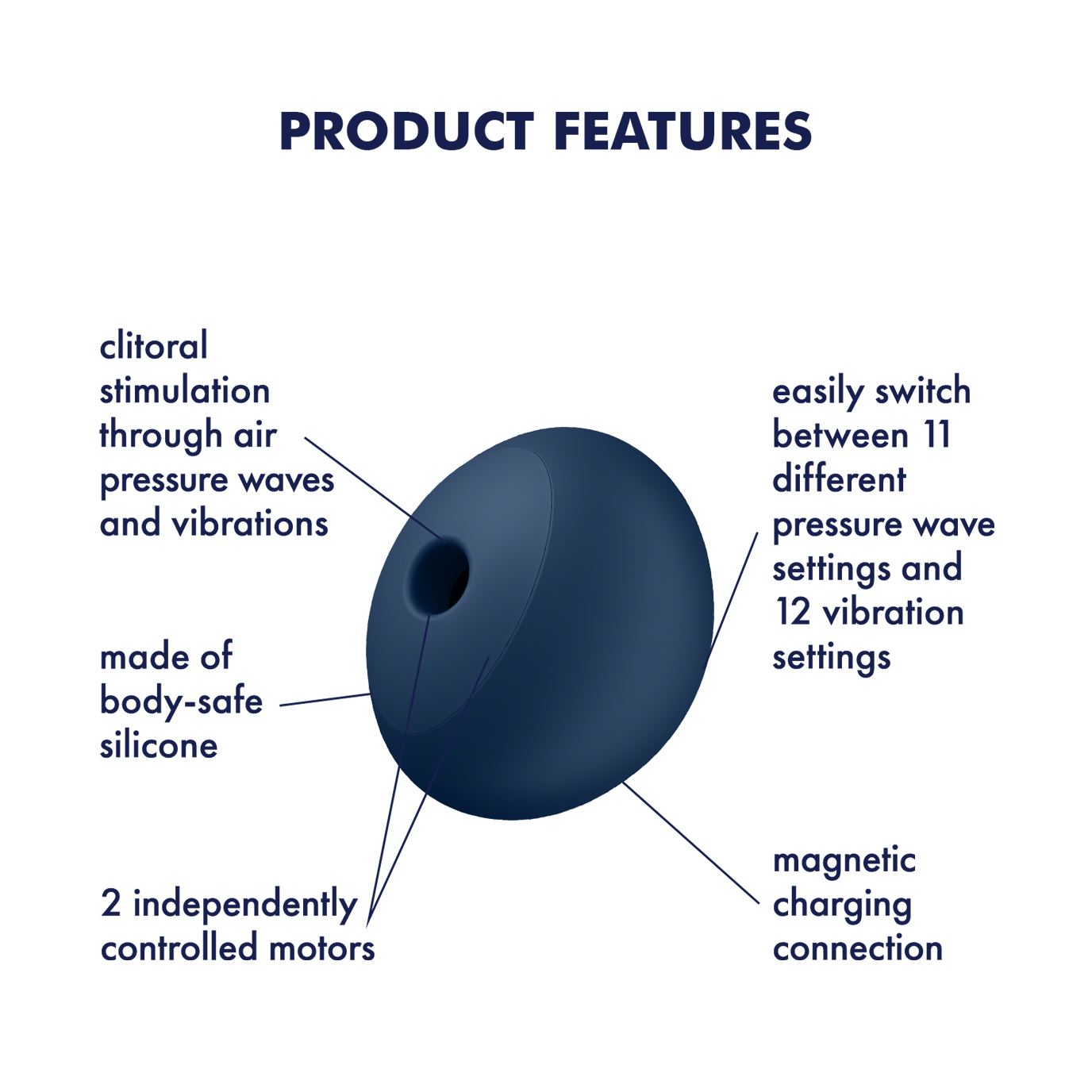 PRODUCT FEATURES

clitoral stimulation through air pressure waves and vibrations

made of body-safe silicone

2 independently controlled motors

easily switch between 11 different pressure wave settings and 12 vibration settings

magnetic charging connection